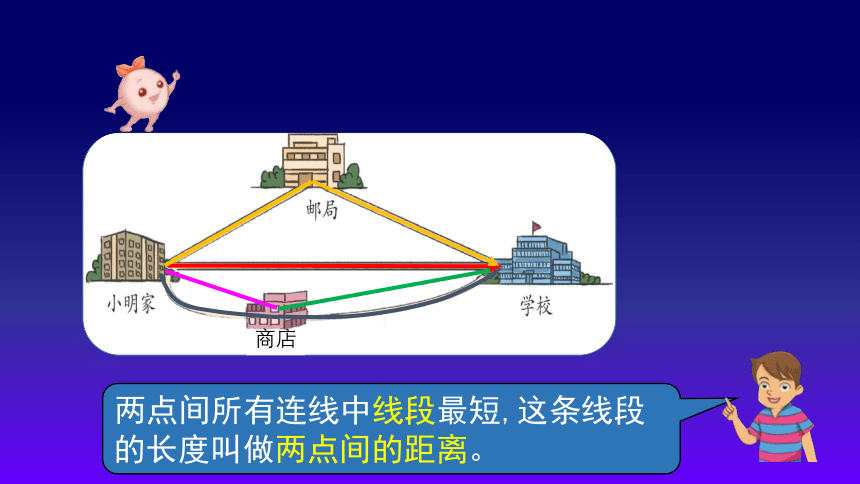 邮局

小明家

学校

商店

两点间所有连线中线段最短，这条线段的长度叫做两点间的距离。